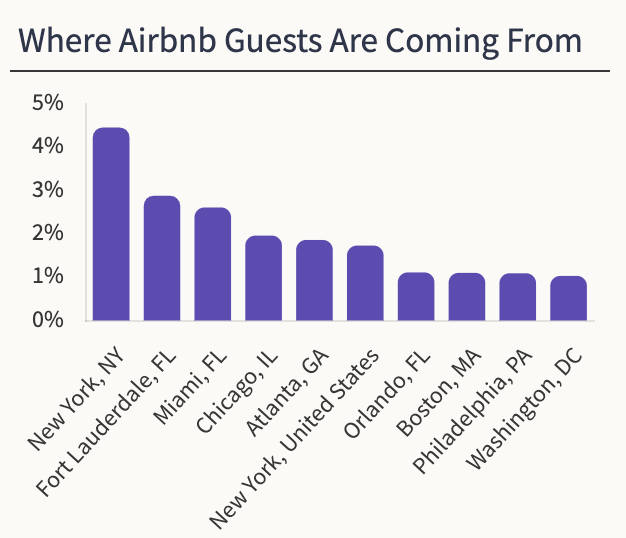 Where Airbnb Guests Are Coming From

5%
4%
3%
2%
1%
0%

New York, NY
Fort Lauderdale, FL
Miami, FL
Chicago, IL
Atlanta, GA
New York, United States
Orlando, FL
Boston, MA
Philadelphia, PA
Washington, DC